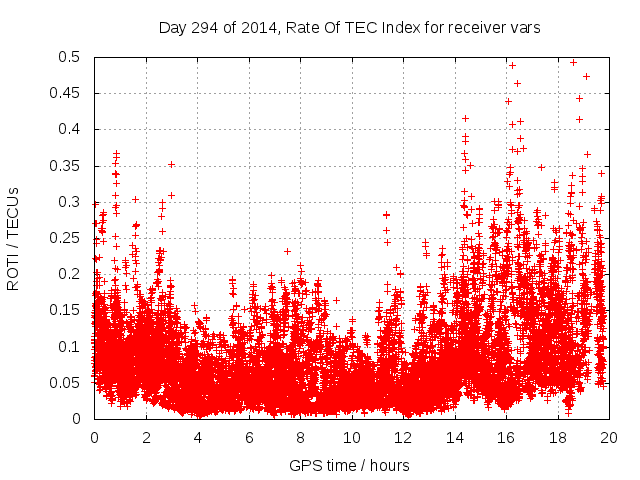 Day 294 of 2014, Rate Of TEC Index for receiver vars

ROTI / TECUs

0.5
0.45
0.4
0.35
0.3
0.25
0.2
0.15
0.1
0.05
0

0
2
4
6
8
10
12
14
16
18
20

GPS time / hours